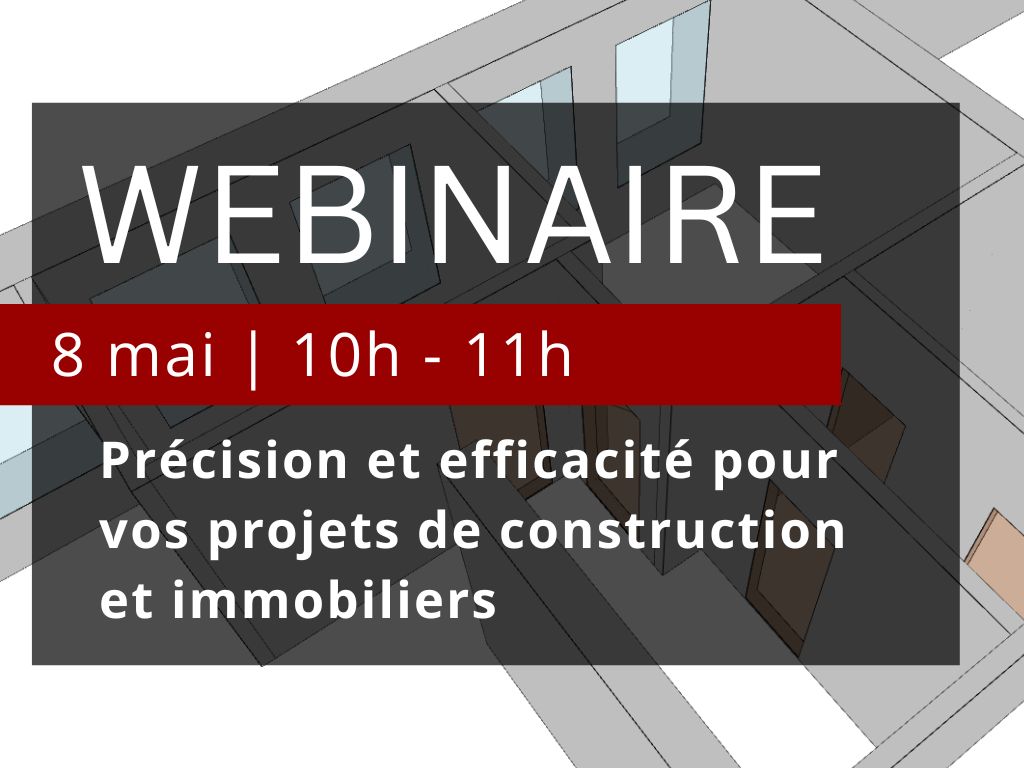 WEBINAIRE

8 mai | 10h - 11h

Précision et efficacité pour vos projets de construction et immobiliers